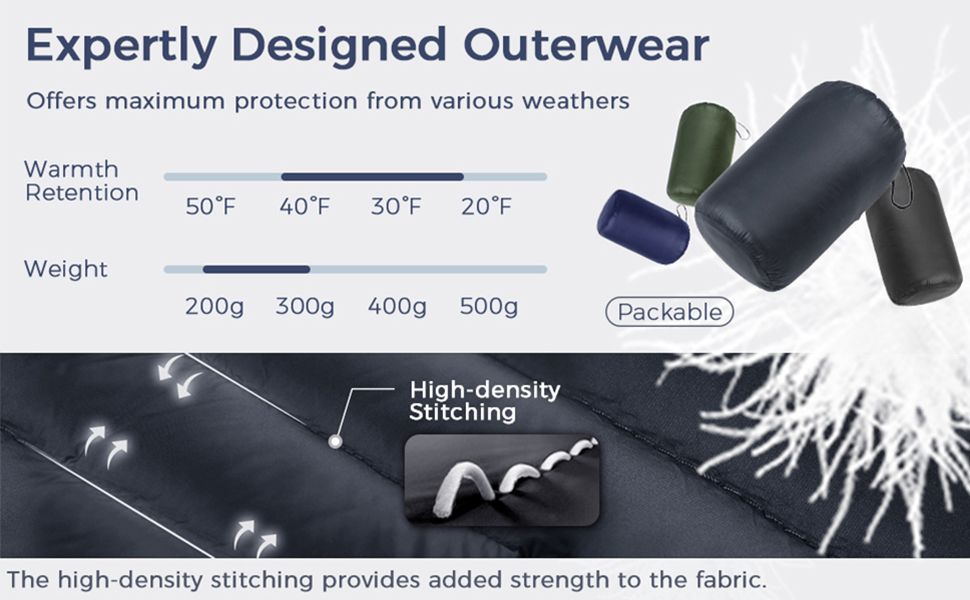 Expertly Designed Outerwear

Offers maximum protection from various weathers

Warmth Retention

50°F 40°F 30°F 20°F

Weight

200g 300g 400g 500g

Packable

High-density Stitching

The high-density stitching provides added strength to the fabric.